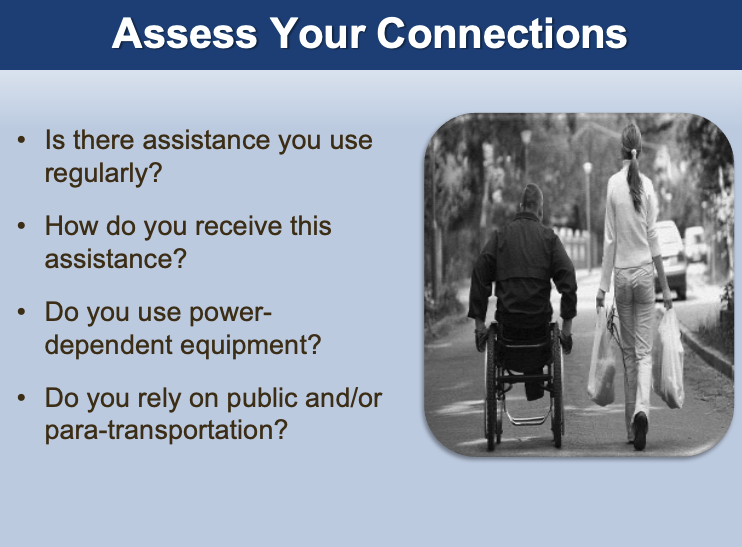 Assess Your Connections

• Is there assistance you use regularly?

• How do you receive this assistance?

• Do you use power-dependent equipment?

• Do you rely on public and/or para-transportation?